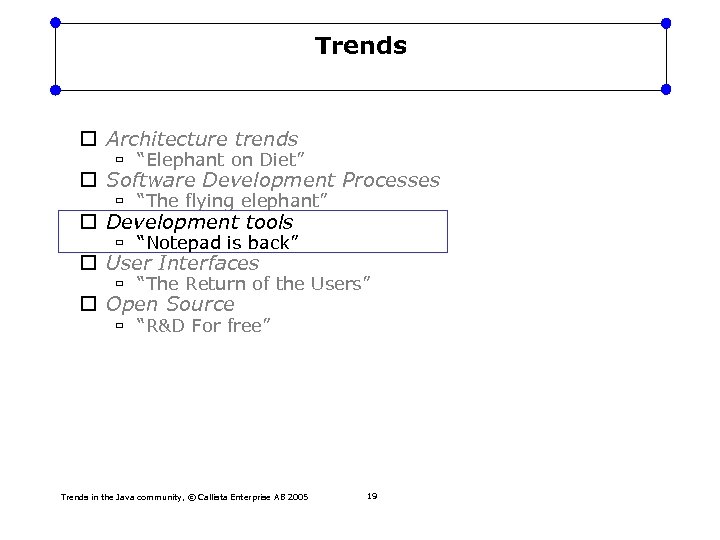 Trends

Architecture trends
"Elephant on Diet"
Software Development Processes
"The flying elephant"
Development tools
"Notepad is back"
User Interfaces
"The Return of the Users"
Open Source
"R&D For free"

Trends in the Java community, © Callista Enterprise AB 2005

19